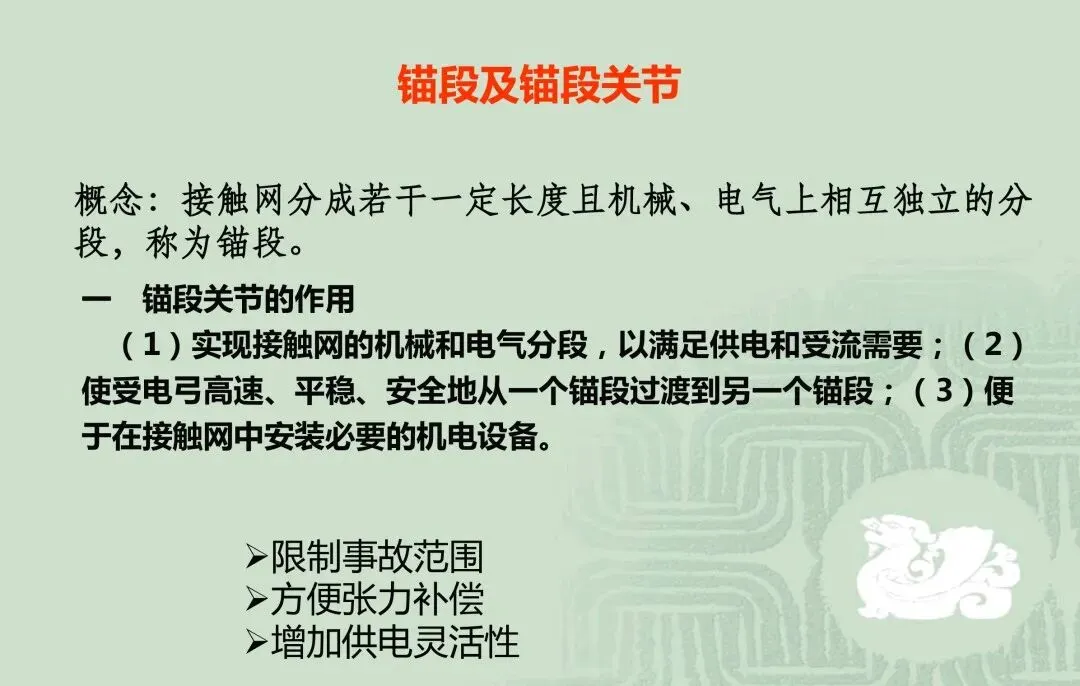 锚段及锚段关节

概念：接触网分成若干一定长度且机械、电气上相互独立的分段，称为锚段。

一　锚段关节的作用

（1）实现接触网的机械和电气分段，以满足供电和受流需要；（2）使受电弓高速、平稳、安全地从一个锚段过渡到另一个锚段；（3）便于在接触网中安装必要的机电设备。

➢限制事故范围
➢方便张力补偿
➢增加供电灵活性